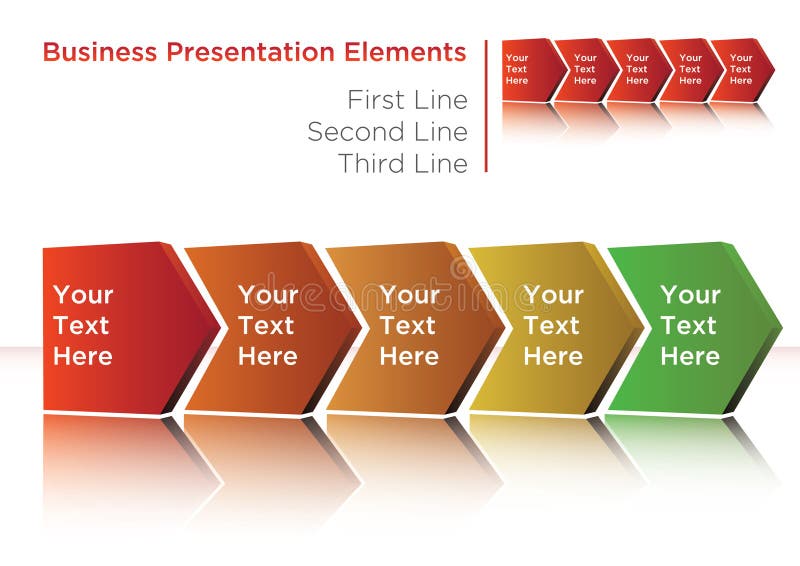 Business Presentation Elements

First Line
Second Line
Third Line

Your Text Here

Your Text Here

Your Text Here

Your Text Here

Your Text Here

Your Text Here

Your Text Here

Your Text Here

Your Text Here

Your Text Here

dreamstime